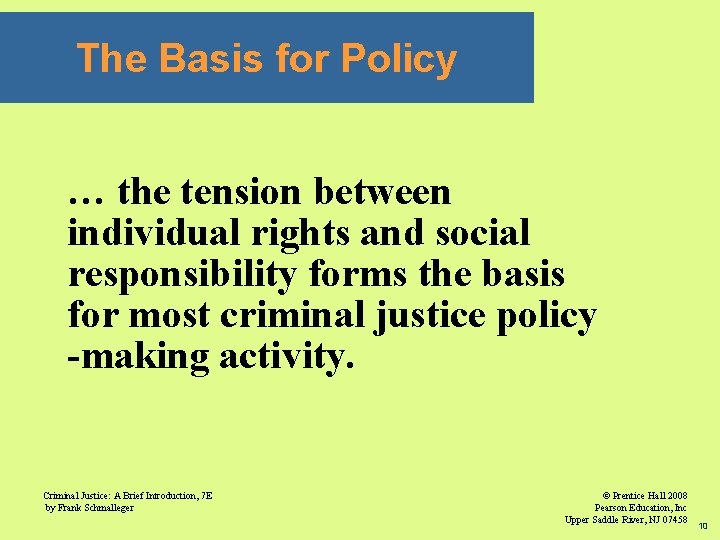 The Basis for Policy

… the tension between individual rights and social responsibility forms the basis for most criminal justice policy -making activity.

Criminal Justice: A Brief Introduction, 7E
by Frank Schmalleger

© Prentice Hall 2008
Pearson Education, Inc
Upper Saddle River, NJ 07458

10